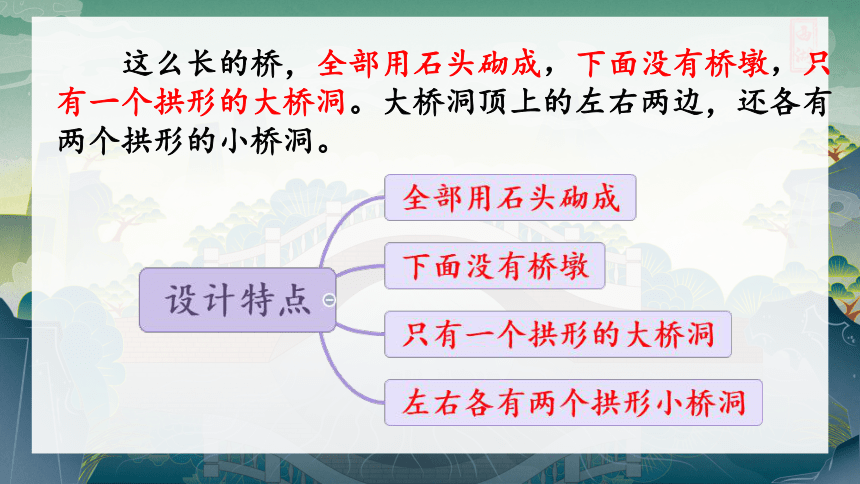 这么长的桥，全部用石头砌成，下面没有桥墩，只有一个拱形的大桥洞。大桥洞顶上的左右两边，还各有两个拱形的小桥洞。

设计特点

全部用石头砌成

下面没有桥墩

只有一个拱形的大桥洞

左右各有两个拱形小桥洞